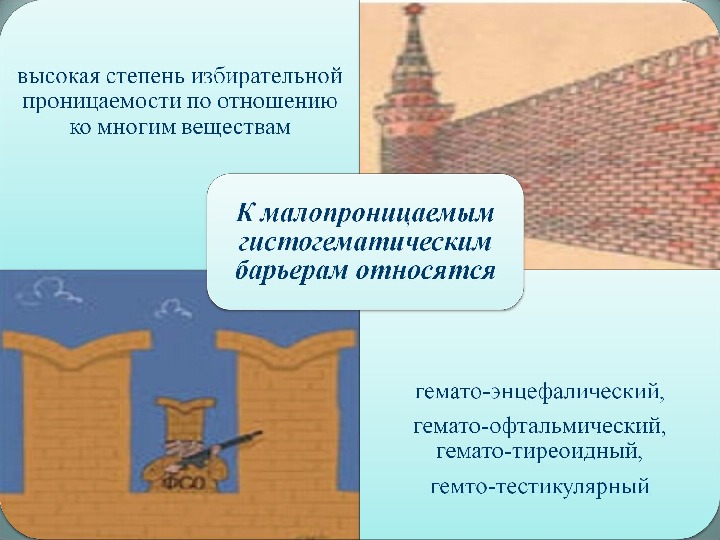 высокая степень избирательной проницаемости по отношению ко многим веществам

К малопроницаемым гистогематическим барьерам относятся

ФСО

гемато-энцефалический,

гемато-офтальмический, гемато-тиреоидный,

гемто-тестикулярный